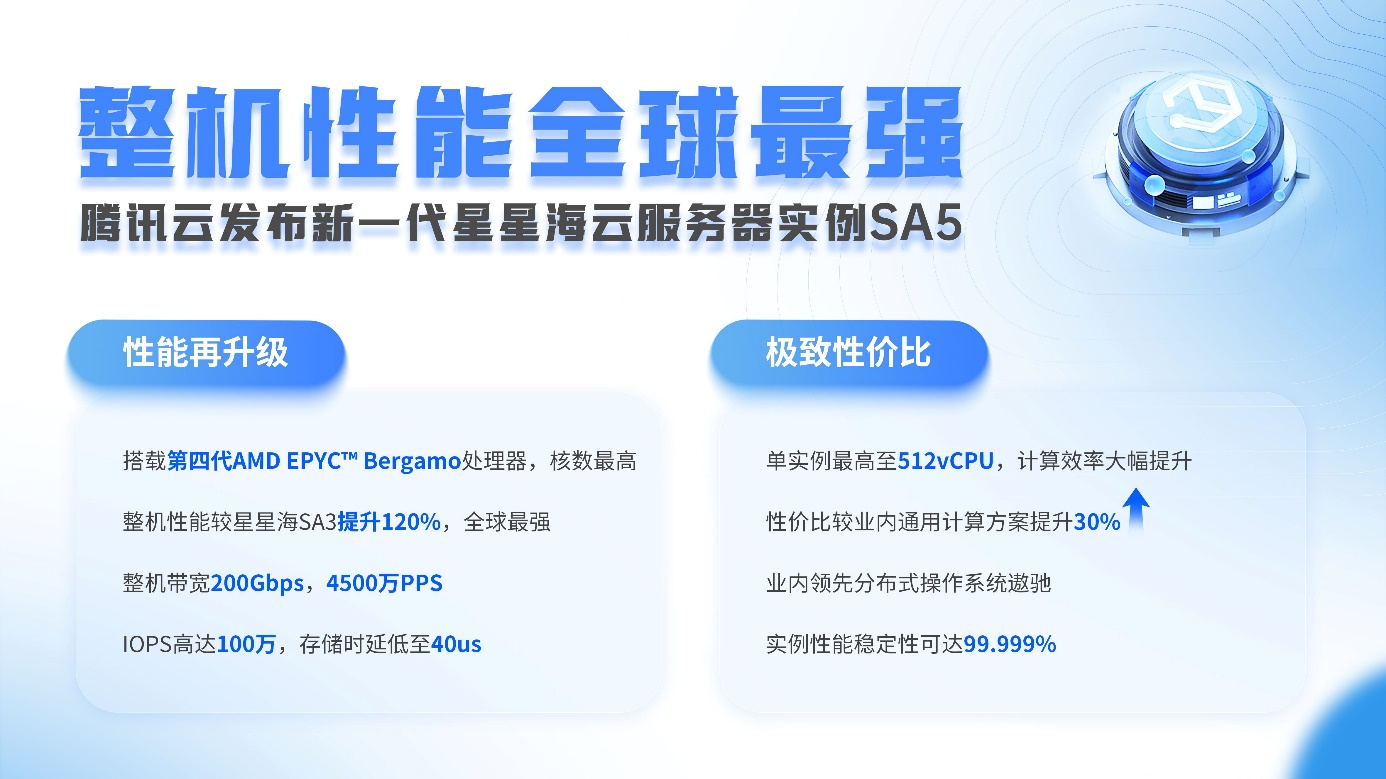 整机性能全球最强
腾讯云发布新一代星星海云服务器实例SA5

性能再升级

搭载第四代AMD EPYC™ Bergamo处理器，核数最高

整机性能较星星海SA3提升120%，全球最强

整机带宽200Gbps，4500万PPS

IOPS高达100万，存储时延低至40us

极致性价比

单实例最高至512vCPU，计算效率大幅提升

性价比较业内通用计算方案提升30%

业内领先分布式操作系统遨驰

实例性能稳定性可达99.999%